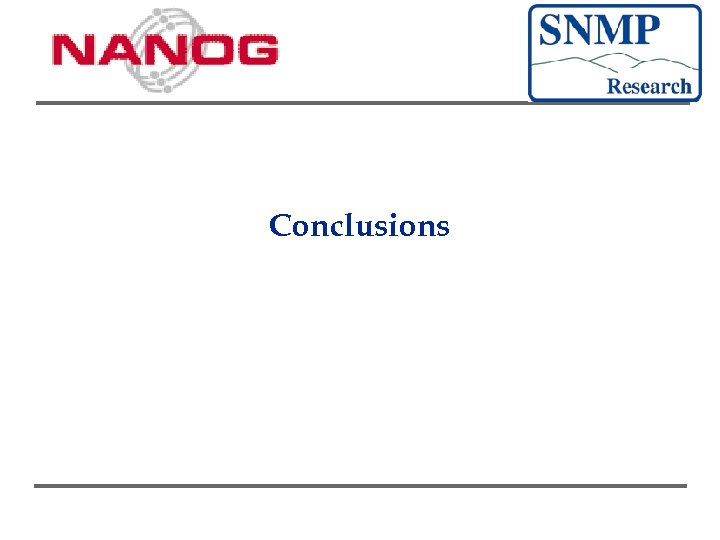 NANOG

SNMP
Research

Conclusions